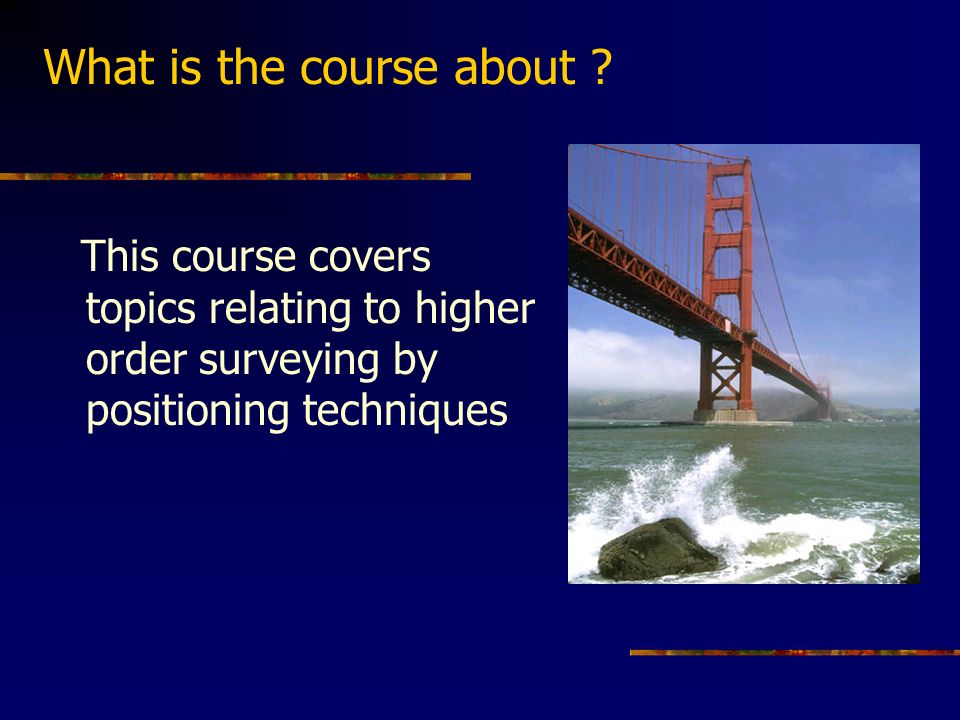 What is the course about ?

This course covers topics relating to higher order surveying by positioning techniques